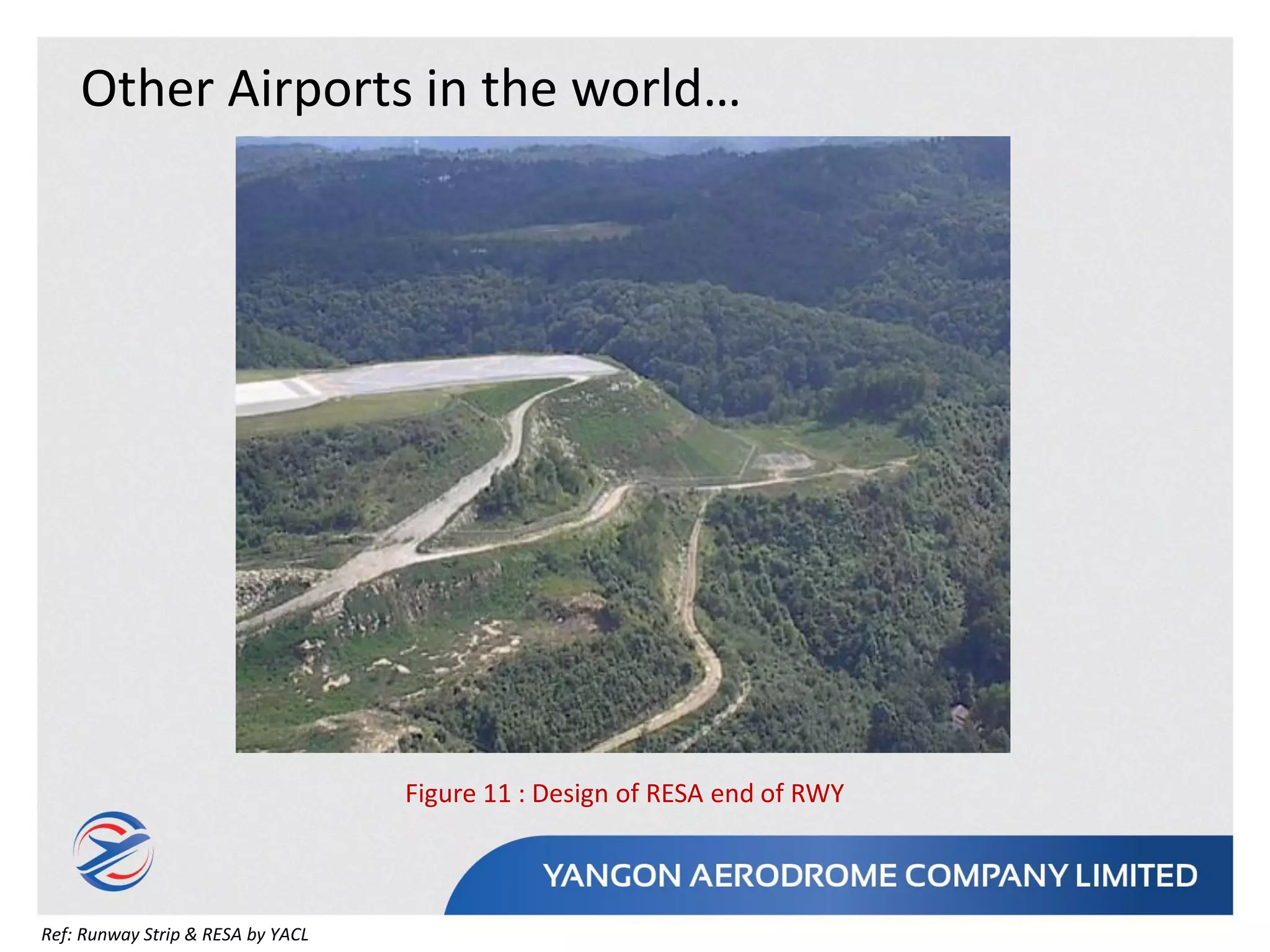 Other Airports in the world…

Figure 11 : Design of RESA end of RWY

YANGON AERODROME COMPANY LIMITED

Ref: Runway Strip & RESA by YACL